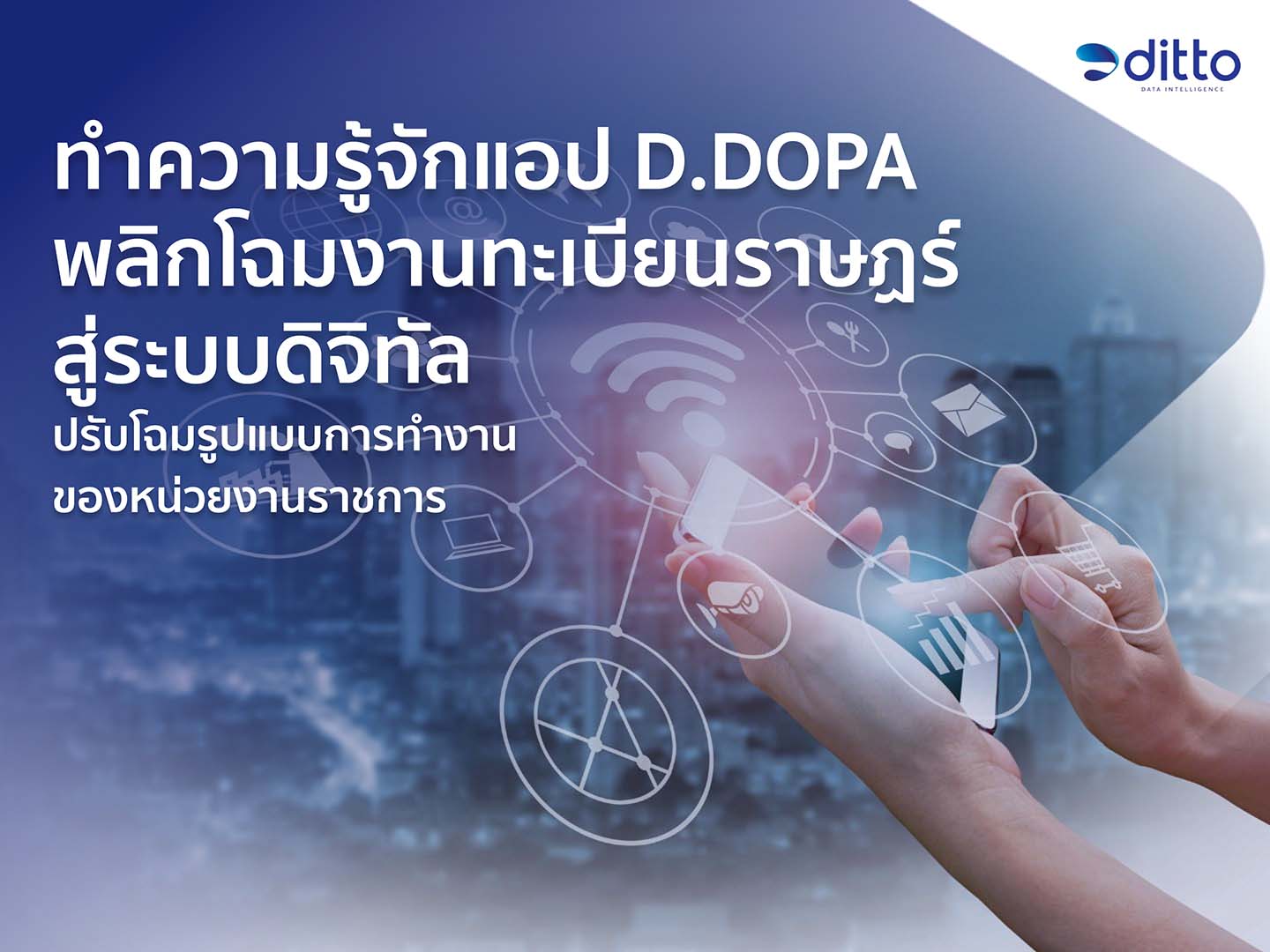 ditto
DATA INTELLIGENCE

ทำความรู้จักแอป D.DOPA พลิกโฉมงานทะเบียนราษฎร์ สู่ระบบดิจิทัล

ปรับโฉมรูปแบบการทำงาน ของหน่วยงานราชการ